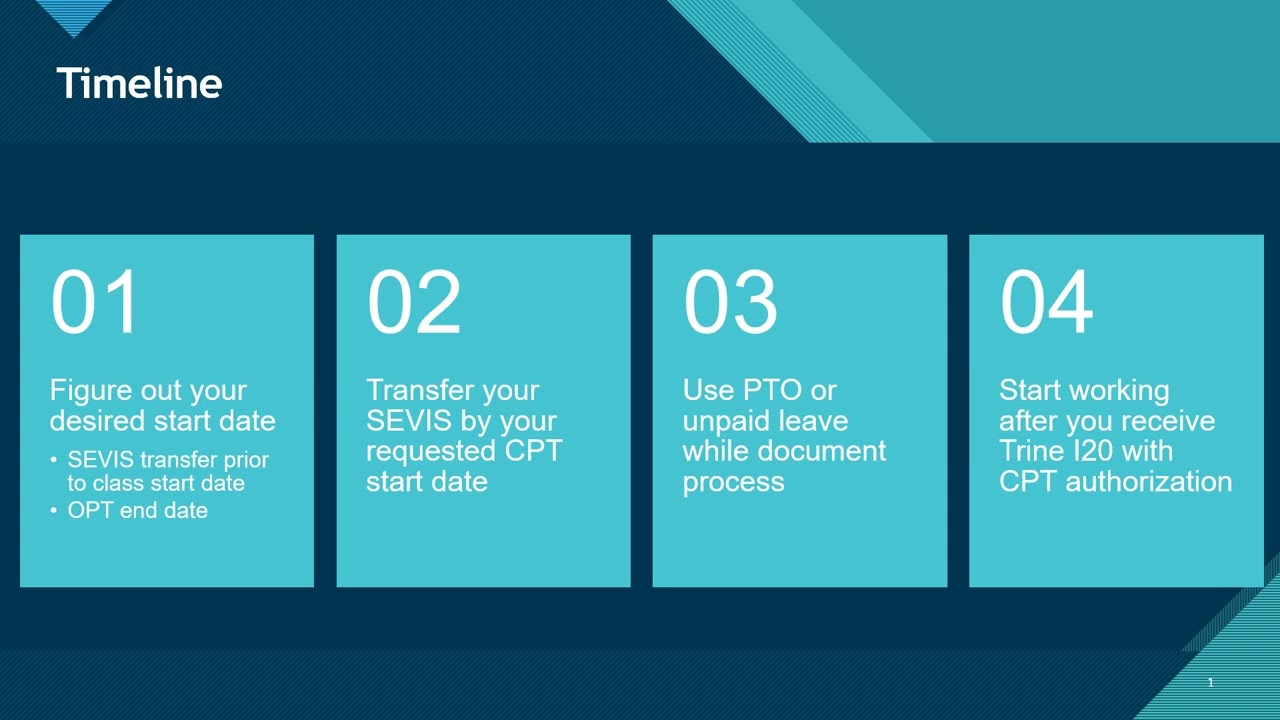 Timeline

01

Figure out your desired start date

• SEVIS transfer prior to class start date
• OPT end date

02

Transfer your SEVIS by your requested CPT start date

03

Use PTO or unpaid leave while document process

04

Start working after you receive Trine I20 with CPT authorization

1